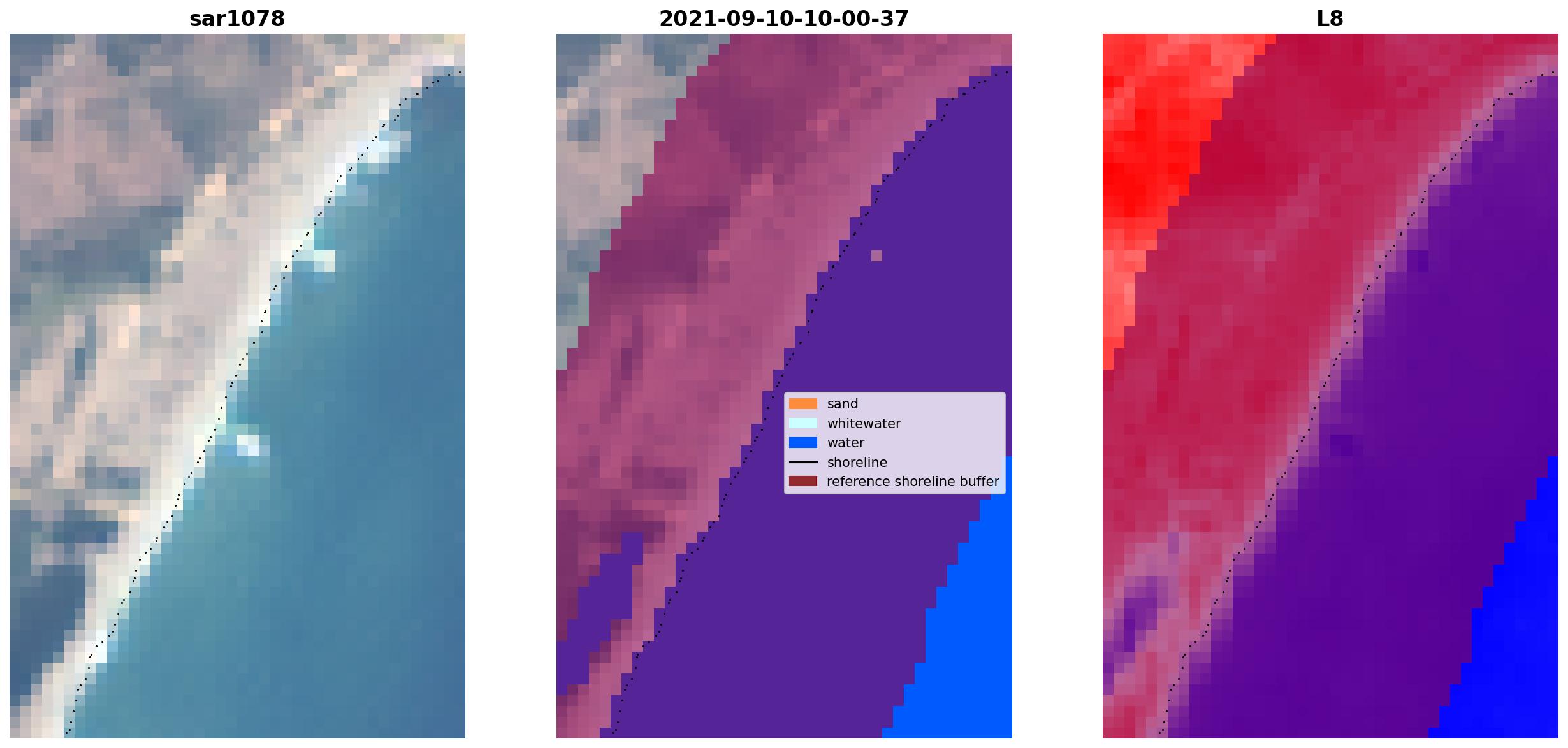 sar1078

2021-09-10-10-00-37

L8

sand
whitewater
water
shoreline
reference shoreline buffer